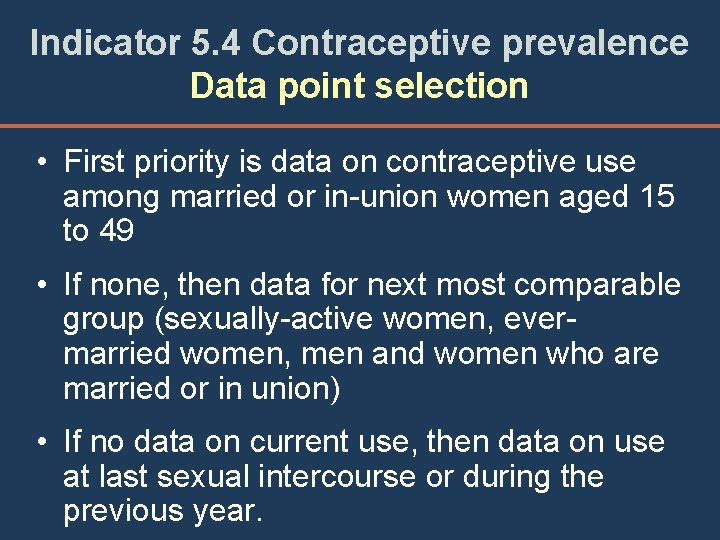 Indicator 5.4 Contraceptive prevalence
Data point selection

• First priority is data on contraceptive use among married or in-union women aged 15 to 49

• If none, then data for next most comparable group (sexually-active women, ever-married women, men and women who are married or in union)

• If no data on current use, then data on use at last sexual intercourse or during the previous year.